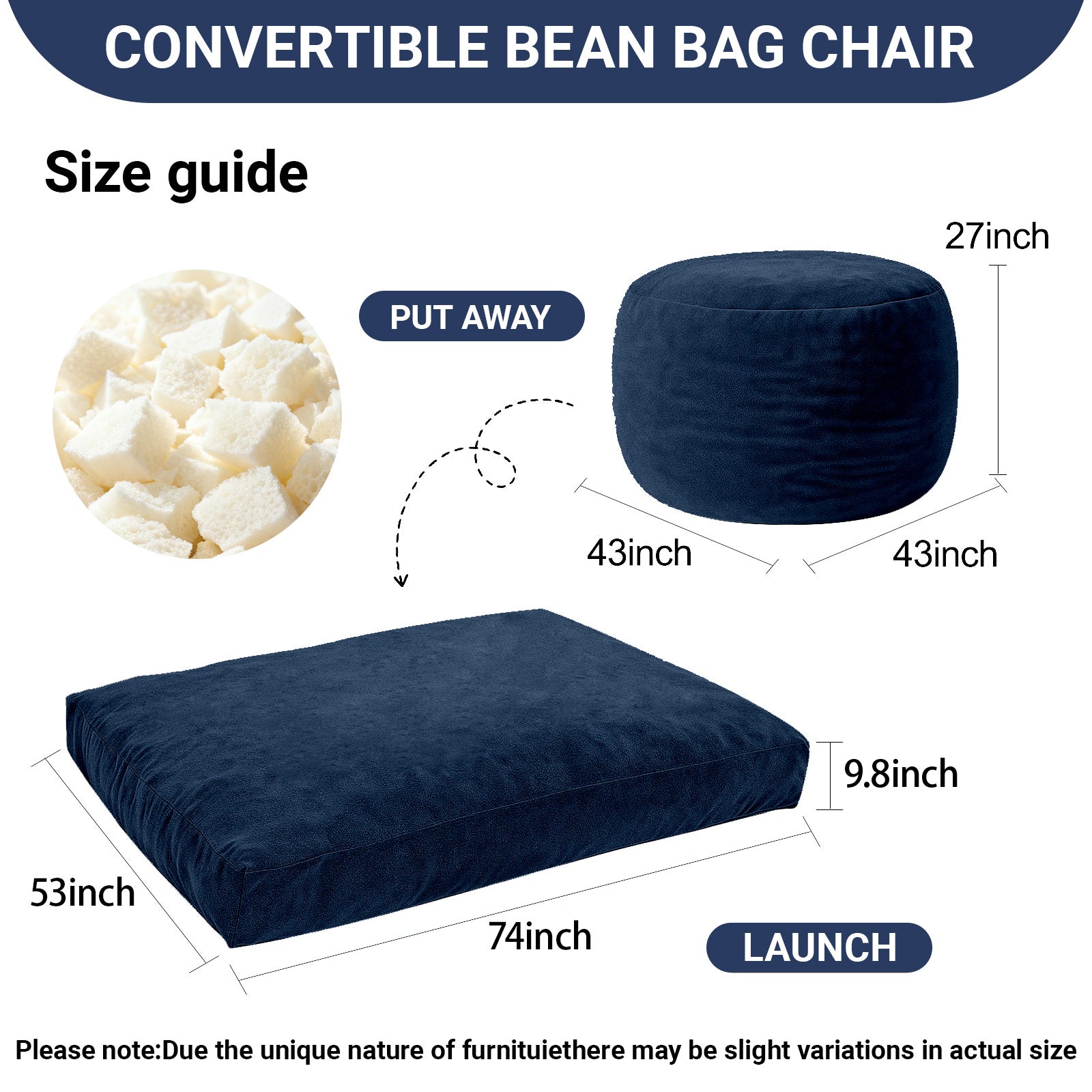 CONVERTIBLE BEAN BAG CHAIR

Size guide

PUT AWAY

27inch

43inch

43inch

9.8inch

53inch

74inch

LAUNCH

Please note:Due the unique nature of furnituiethere may be slight variations in actual size